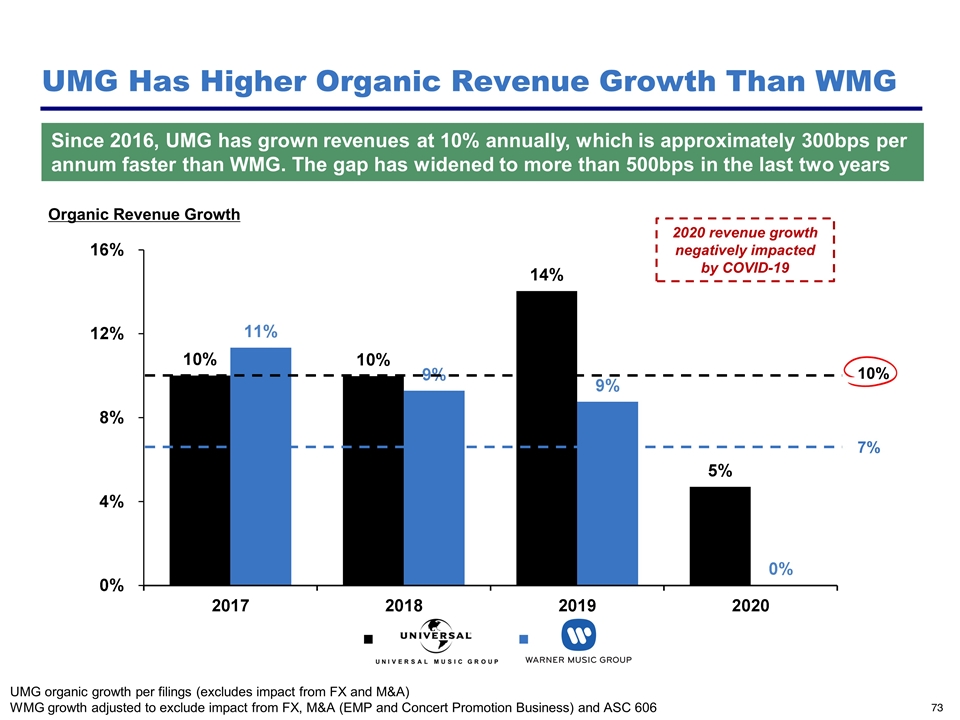 UMG Has Higher Organic Revenue Growth Than WMG

Since 2016, UMG has grown revenues at 10% annually, which is approximately 300bps per annum faster than WMG. The gap has widened to more than 500bps in the last two years

Organic Revenue Growth

2020 revenue growth negatively impacted by COVID-19

16%
12%
8%
4%
0%

10%
11%
10%
9%
14%
9%
5%
0%
10%
7%

2017
2018
2019
2020

UNIVERSAL
UNIVERSAL MUSIC GROUP
WARNER MUSIC GROUP

UMG organic growth per filings (excludes impact from FX and M&A)
WMG growth adjusted to exclude impact from FX, M&A (EMP and Concert Promotion Business) and ASC 606

73